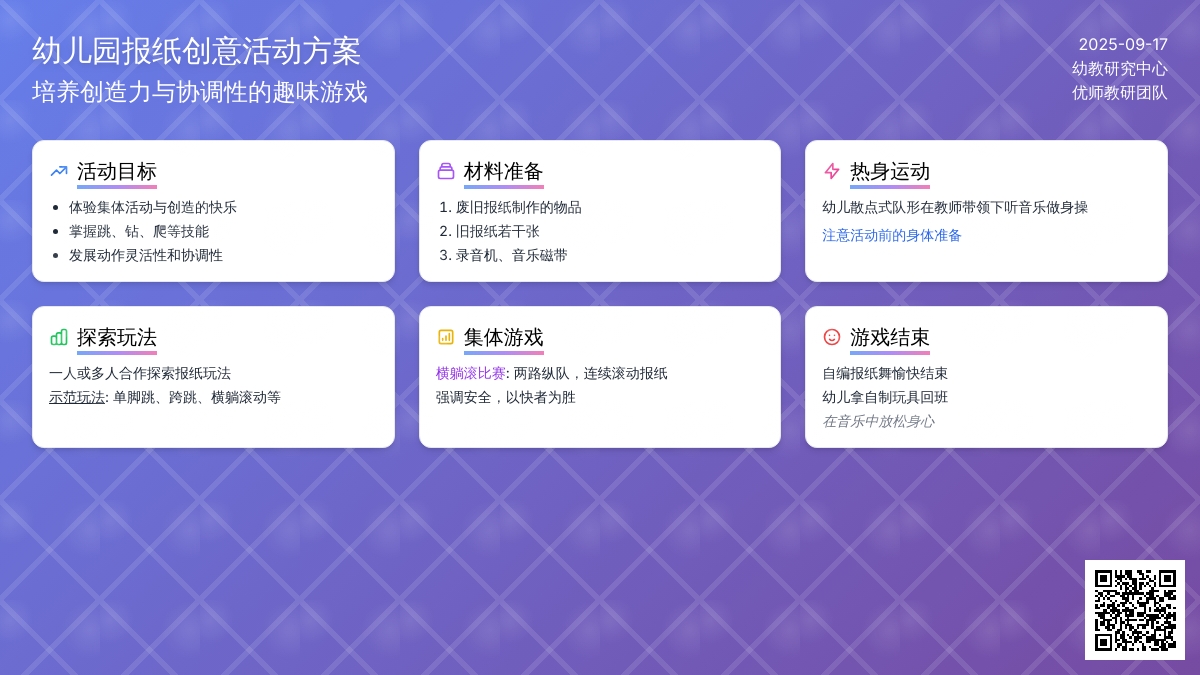 幼儿园报纸创意活动方案
培养创造力与协调性的趣味游戏

2025-09-17
幼教研究中心
优师教研团队

活动目标

- 体验集体活动与创造的快乐
- 掌握跳、钻、爬等技能
- 发展动作灵活性和协调性

材料准备

1. 废旧报纸制作的物品
2. 旧报纸若干张
3. 录音机、音乐磁带

热身运动

幼儿散点式队形在教师带领下听音乐做身操

注意活动前的身体准备

探索玩法

一人或多人合作探索报纸玩法

示范玩法: 单脚跳、跨跳、横躺滚动等

集体游戏

横躺滚比赛: 两路纵队，连续滚动报纸

强调安全，以快者为胜

游戏结束

自编报纸舞愉快结束

幼儿拿自制玩具回班

在音乐中放松身心